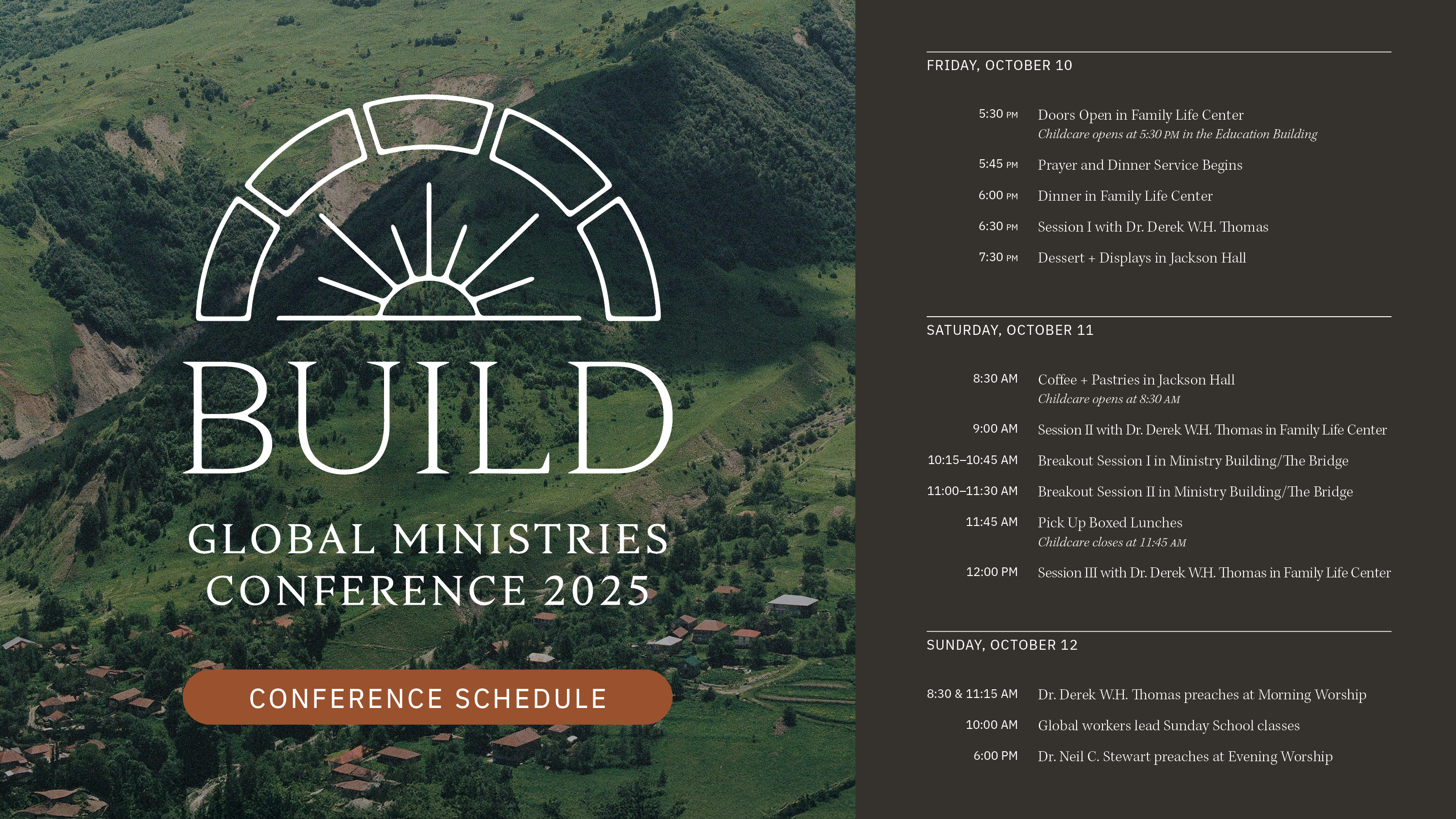 BUILD

GLOBAL MINISTRIES CONFERENCE 2025

CONFERENCE SCHEDULE

FRIDAY, OCTOBER 10

5:30 PM Doors Open in Family Life Center
Childcare opens at 5:30 PM in the Education Building

5:45 PM Prayer and Dinner Service Begins

6:00 PM Dinner in Family Life Center

6:30 PM Session I with Dr. Derek W.H. Thomas

7:30 PM Dessert + Displays in Jackson Hall

SATURDAY, OCTOBER 11

8:30 AM Coffee + Pastries in Jackson Hall
Childcare opens at 8:30 AM

9:00 AM Session II with Dr. Derek W.H. Thomas in Family Life Center

10:15–10:45 AM Breakout Session I in Ministry Building/The Bridge

11:00–11:30 AM Breakout Session II in Ministry Building/The Bridge

11:45 AM Pick Up Boxed Lunches
Childcare closes at 11:45 AM

12:00 PM Session III with Dr. Derek W.H. Thomas in Family Life Center

SUNDAY, OCTOBER 12

8:30 & 11:15 AM Dr. Derek W.H. Thomas preaches at Morning Worship

10:00 AM Global workers lead Sunday School classes

6:00 PM Dr. Neil C. Stewart preaches at Evening Worship